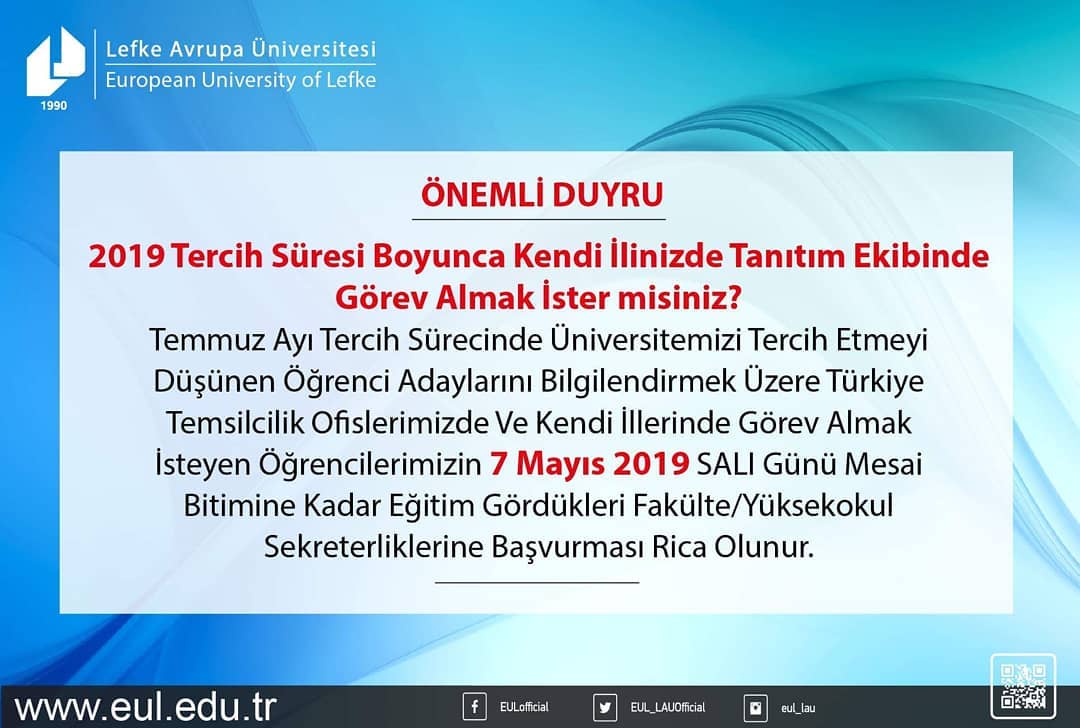 1990

Lefke Avrupa Üniversitesi
European University of Lefke

ÖNEMLİ DUYRU

2019 Tercih Süresi Boyunca Kendi İlinizde Tanıtım Ekibinde Görev Almak İster misiniz?

Temmuz Ayı Tercih Sürecinde Üniversitemizi Tercih Etmeyi Düşünen Öğrenci Adaylarını Bilgilendirmek Üzere Türkiye Temsilcilik Ofislerimizde Ve Kendi İllerinde Görev Almak İsteyen Öğrencilerimizin 7 Mayıs 2019 SALI Günü Mesai Bitimine Kadar Eğitim Gördükleri Fakülte/Yüksekokul Sekreterliklerine Başvurması Rica Olunur.

www.eul.edu.tr

EULofficial

EUL_LAUOfficial

eul_lau